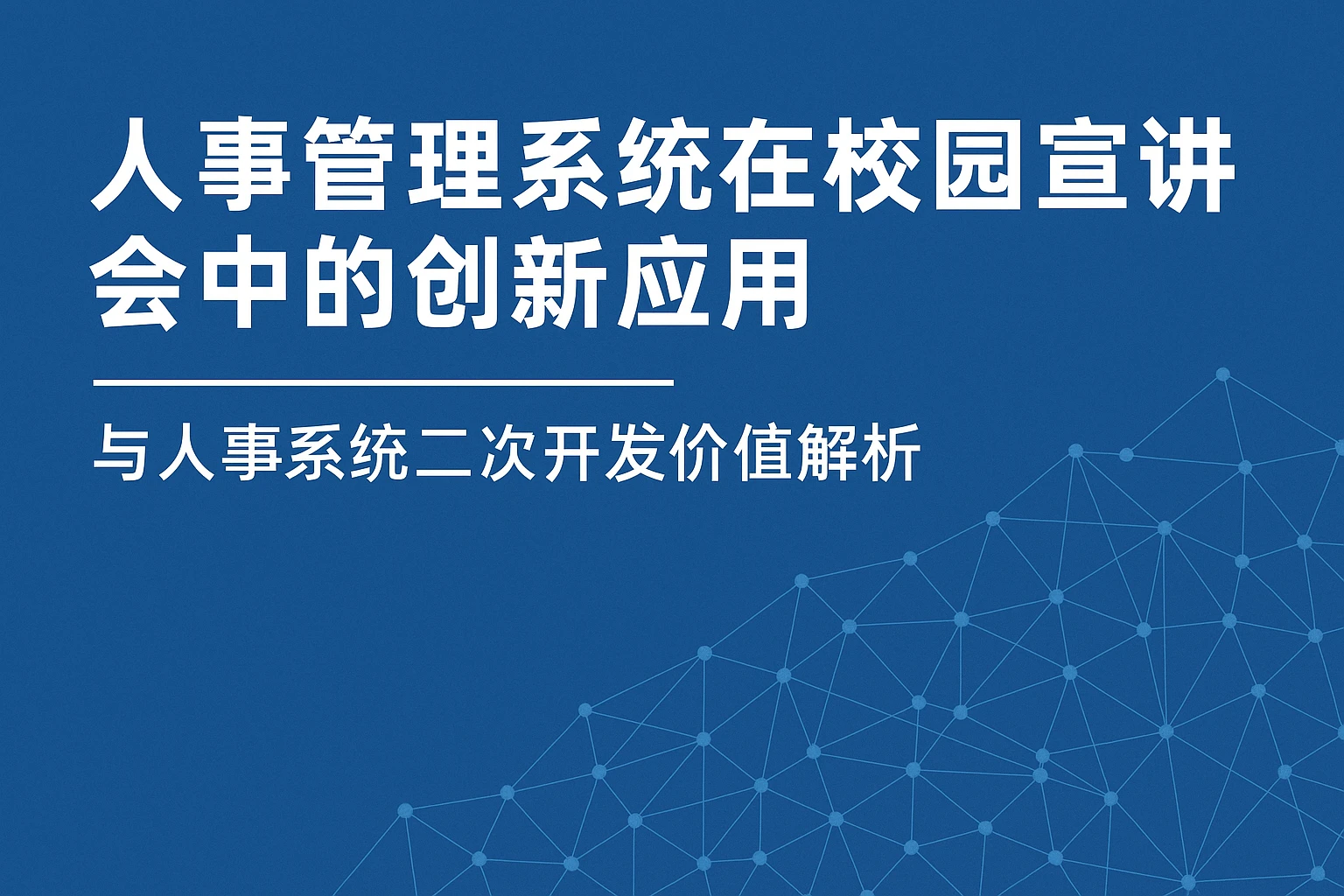 人事管理系统在校园宣讲会中的创新应用

与人事系统二次开发价值解析